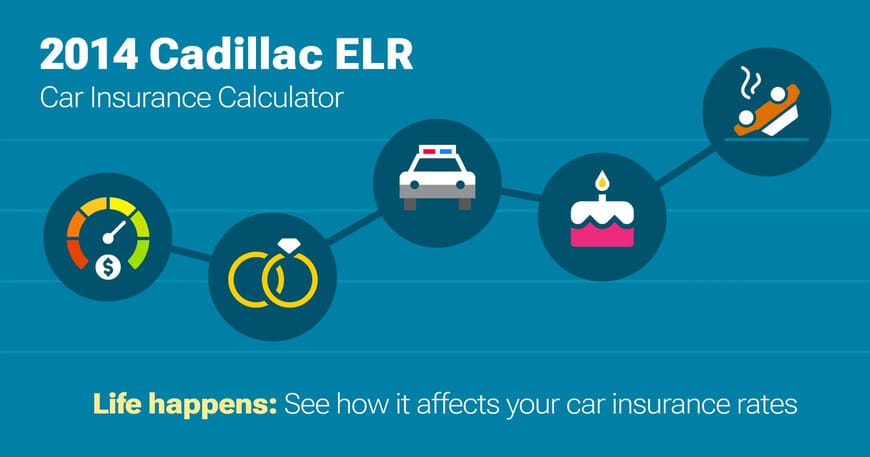 2014 Cadillac ELR
Car Insurance Calculator

$

Life happens: See how it affects your car insurance rates